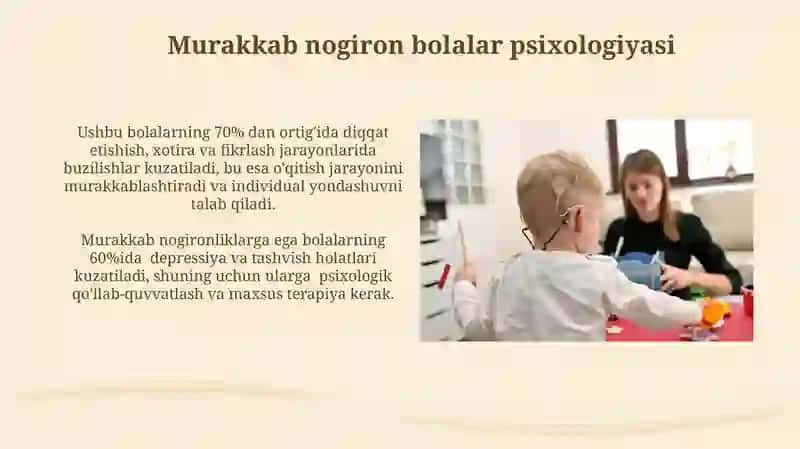 Murakkab nogiron bolalar psixologiyasi

Ushbu bolalarning 70% dan ortig'ida diqqat etishish, xotira va fikrlash jarayonlarida buzilishlar kuzatiladi, bu esa o'qitish jarayonini murakkablashtiradi va individual yondashuvni talab qiladi.

Murakkab nogironliklarga ega bolalarning 60%ida depressiya va tashvish holatlari kuzatiladi, shuning uchun ularga psixologik qo'llab-quvvatlash va maxsus terapiya kerak.